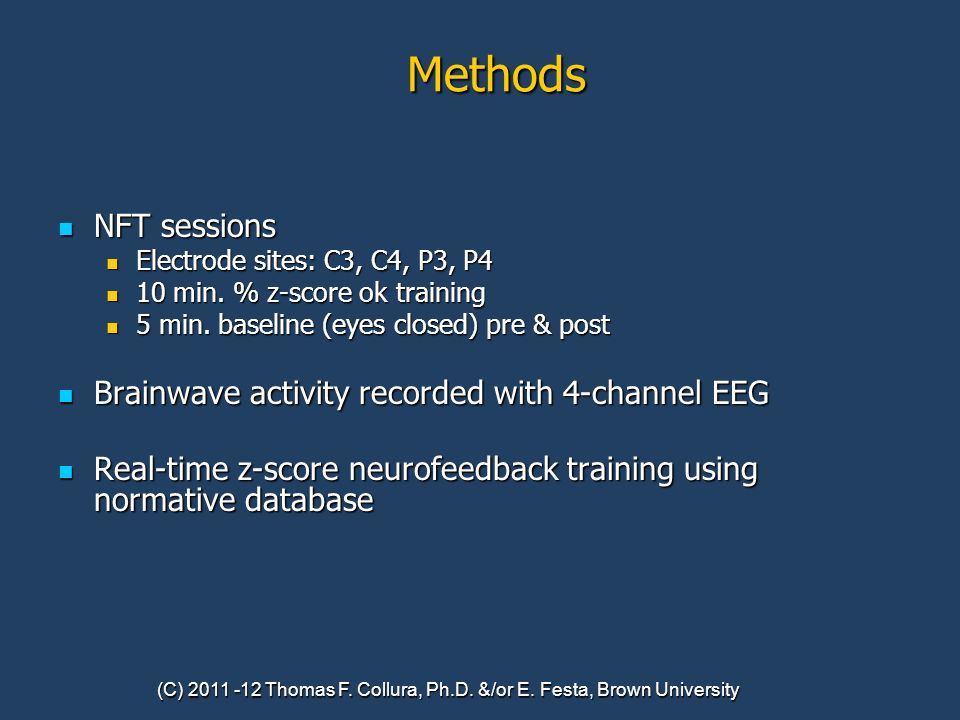 Methods

- NFT sessions
  - Electrode sites: C3, C4, P3, P4
  - 10 min. % z-score ok training
  - 5 min. baseline (eyes closed) pre & post

- Brainwave activity recorded with 4-channel EEG

- Real-time z-score neurofeedback training using normative database

(C) 2011 -12 Thomas F. Collura, Ph.D. &/or E. Festa, Brown University